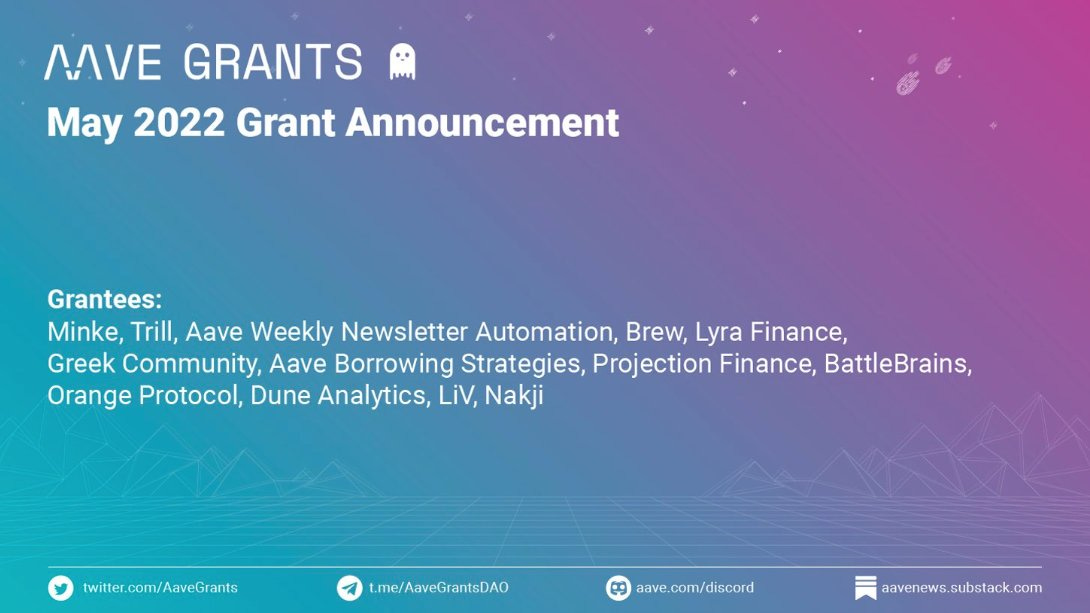 AAVE GRANTS
May 2022 Grant Announcement

Grantees:
Minke, Trill, Aave Weekly Newsletter Automation, Brew, Lyra Finance, Greek Community, Aave Borrowing Strategies, Projection Finance, BattleBrains, Orange Protocol, Dune Analytics, LiV, Nakji

twitter.com/AaveGrants
t.me/AaveGrantsDAO
aave.com/discord
aavenews.substack.com